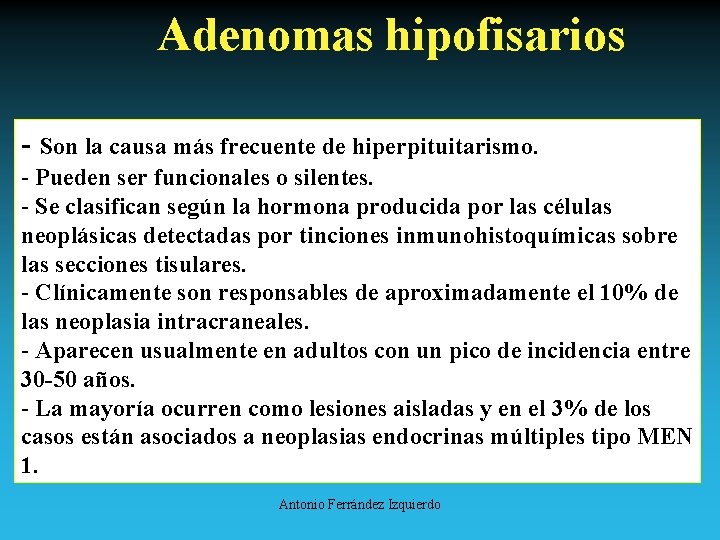 Adenomas hipofisarios

- Son la causa más frecuente de hiperpituitarismo.
- Pueden ser funcionales o silentes.
- Se clasifican según la hormona producida por las células neoplásicas detectadas por tinciones inmunohistoquímicas sobre las secciones tisulares.
- Clínicamente son responsables de aproximadamente el 10% de las neoplasia intracraneales.
- Aparecen usualmente en adultos con un pico de incidencia entre 30-50 años.
- La mayoría ocurren como lesiones aisladas y en el 3% de los casos están asociados a neoplasias endocrinas múltiples tipo MEN 1.

Antonio Ferrández Izquierdo